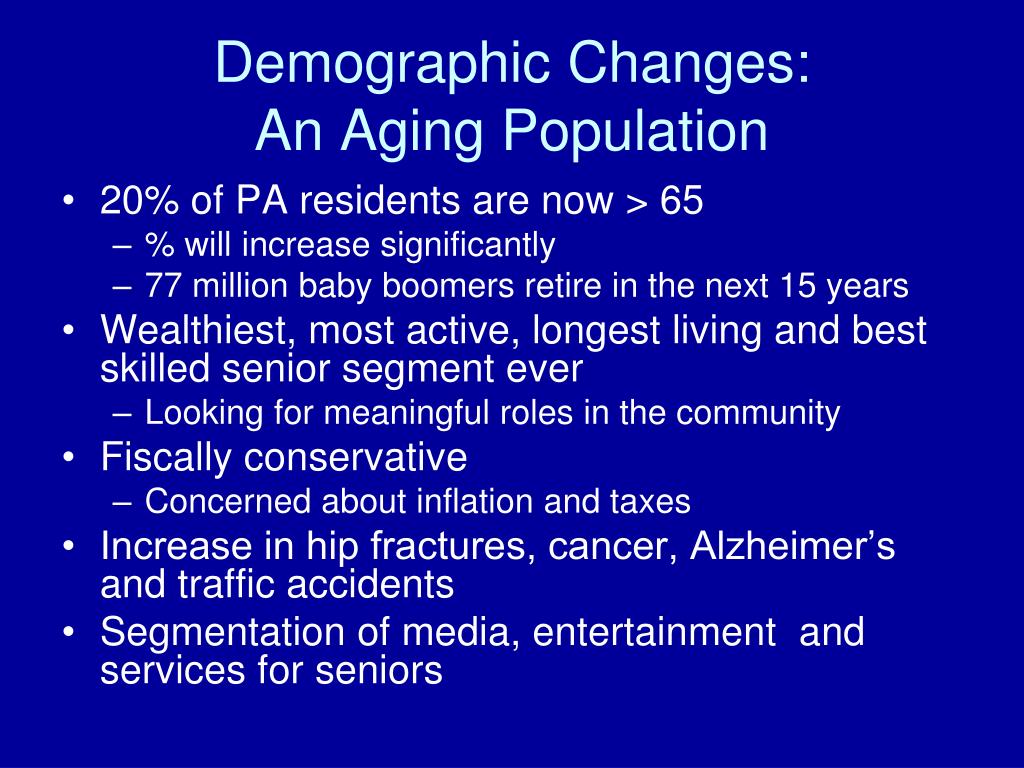 Demographic Changes:
An Aging Population

• 20% of PA residents are now > 65
– % will increase significantly
– 77 million baby boomers retire in the next 15 years
• Wealthiest, most active, longest living and best skilled senior segment ever
– Looking for meaningful roles in the community
• Fiscally conservative
– Concerned about inflation and taxes
• Increase in hip fractures, cancer, Alzheimer’s and traffic accidents
• Segmentation of media, entertainment and services for seniors